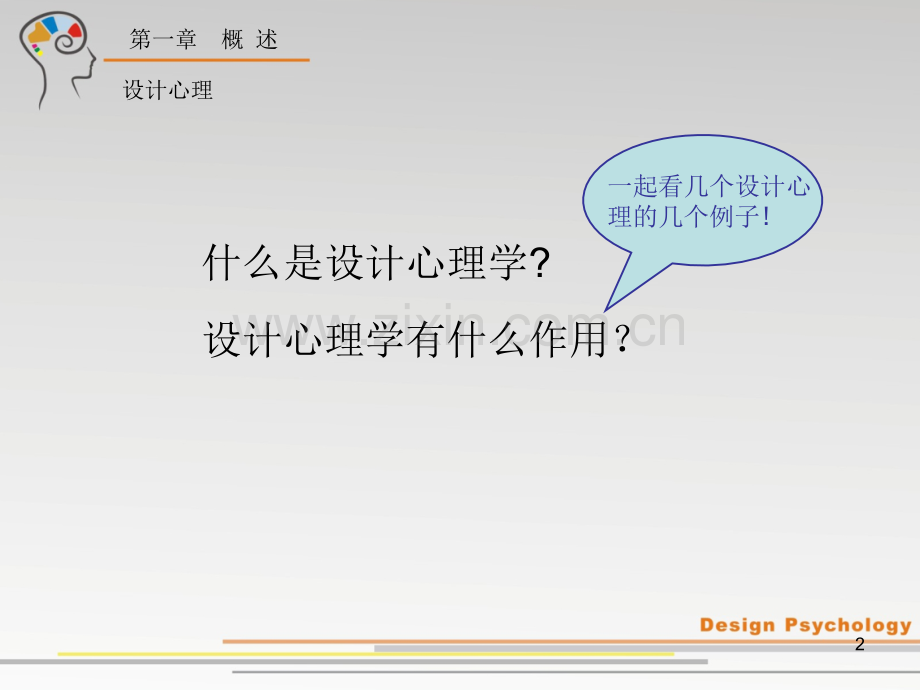 第一章 概 述

设计心理

一起看几个设计心理的几个例子！

什么是设计心理学?

设计心理学有什么作用？

www.zixin.com.cn

Design Psychology

2